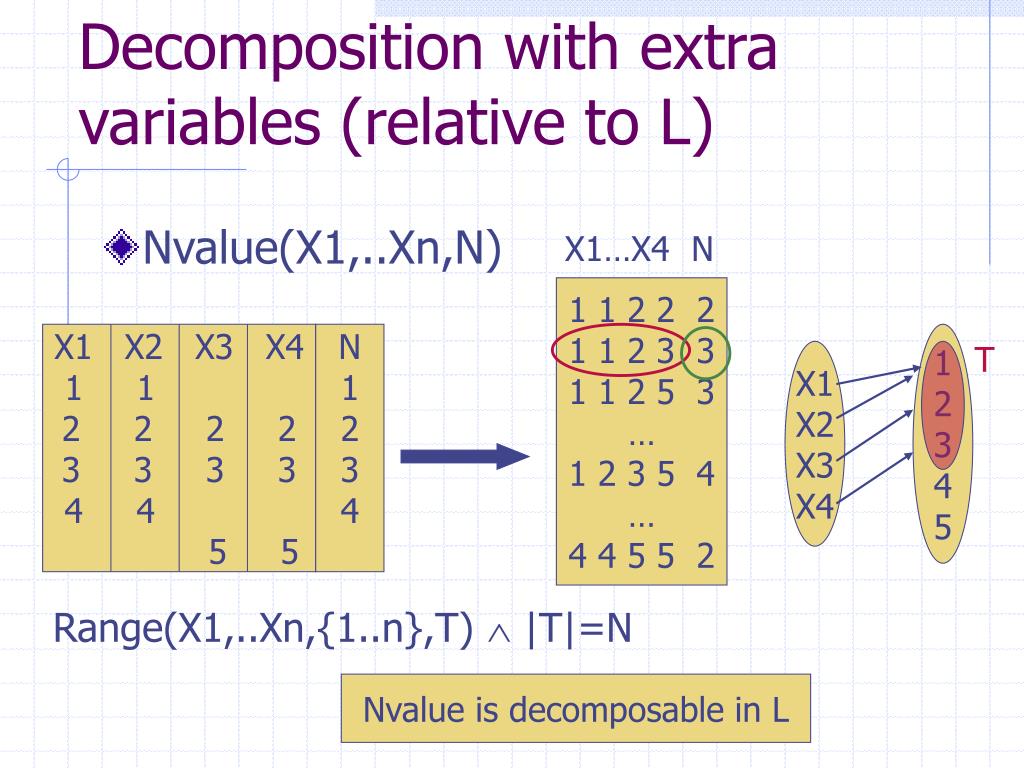 Decomposition with extra variables (relative to L)

Nvalue(X1,..Xn,N)

| X1 | X2 | X3 | X4 | N |
|---|---|---|---|---|
| 1 | 1 | | | 1 |
| 2 | 2 | 2 | 2 | 2 |
| 3 | 3 | 3 | 3 | 3 |
| 4 | 4 | | | 4 |
| | | 5 | 5 | |

X1…X4 N

1 1 2 2 2
1 1 2 3 3
1 1 2 5 3
…
1 2 3 5 4
…
4 4 5 5 2

X1
X2
X3
X4

1
2
3
4
5

T

Range(X1,..Xn,{1..n},T) $\wedge$ |T|=N

Nvalue is decomposable in L